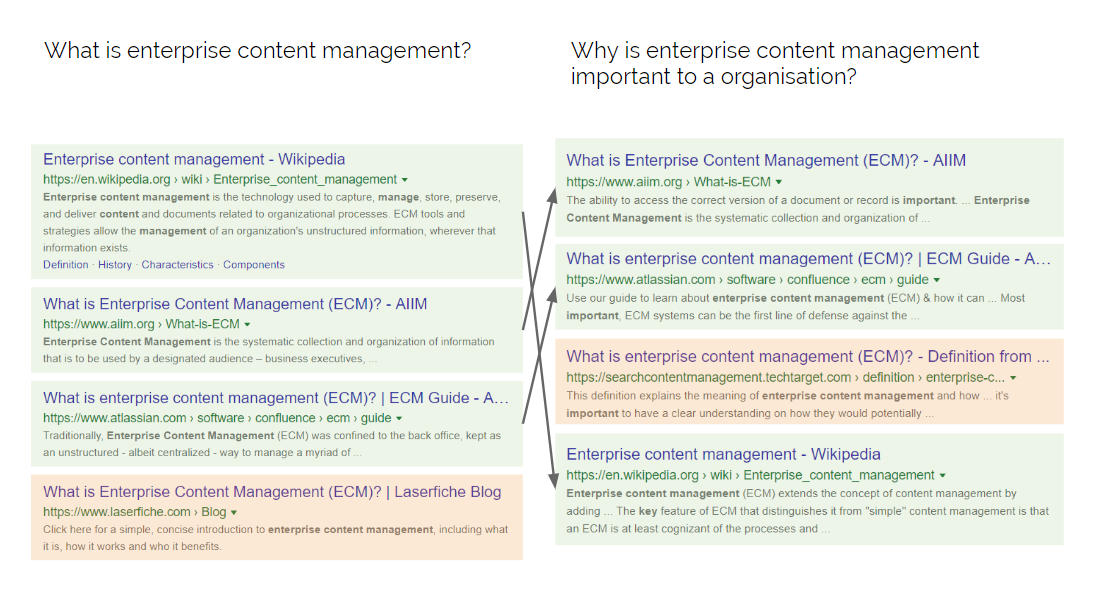 What is enterprise content management?

Enterprise content management - Wikipedia
https://en.wikipedia.org › wiki › Enterprise_content_management ▾
Enterprise content management is the technology used to capture, manage, store, preserve, and deliver content and documents related to organizational processes. ECM tools and strategies allow the management of an organization's unstructured information, wherever that information exists.
Definition · History · Characteristics · Components

What is Enterprise Content Management (ECM)? - AIIM
https://www.aiim.org › What-is-ECM ▾
Enterprise Content Management is the systematic collection and organization of information that is to be used by a designated audience – business executives, ...

What is enterprise content management (ECM)? | ECM Guide - A...
https://www.atlassian.com › software › confluence › ecm › guide ▾
Traditionally, Enterprise Content Management (ECM) was confined to the back office, kept as an unstructured - albeit centralized - way to manage a myriad of ...

What is Enterprise Content Management (ECM)? | Laserfiche Blog
https://www.laserfiche.com › Blog ▾
Click here for a simple, concise introduction to enterprise content management, including what it is, how it works and who it benefits.

Why is enterprise content management important to a organisation?

What is Enterprise Content Management (ECM)? - AIIM
https://www.aiim.org › What-is-ECM ▾
The ability to access the correct version of a document or record is important. ... Enterprise Content Management is the systematic collection and organization of ...

What is enterprise content management (ECM)? | ECM Guide - A...
https://www.atlassian.com › software › confluence › ecm › guide ▾
Use our guide to learn about enterprise content management (ECM) & how it can ... Most important, ECM systems can be the first line of defense against the ...

What is enterprise content management (ECM)? - Definition from ...
https://searchcontentmanagement.techtarget.com › definition › enterprise-c... ▾
This definition explains the meaning of enterprise content management and how ... it's important to have a clear understanding on how they would potentially ...

Enterprise content management - Wikipedia
https://en.wikipedia.org › wiki › Enterprise_content_management ▾
Enterprise content management (ECM) extends the concept of content management by adding ... The key feature of ECM that distinguishes it from "simple" content management is that an ECM is at least cognizant of the processes and ...